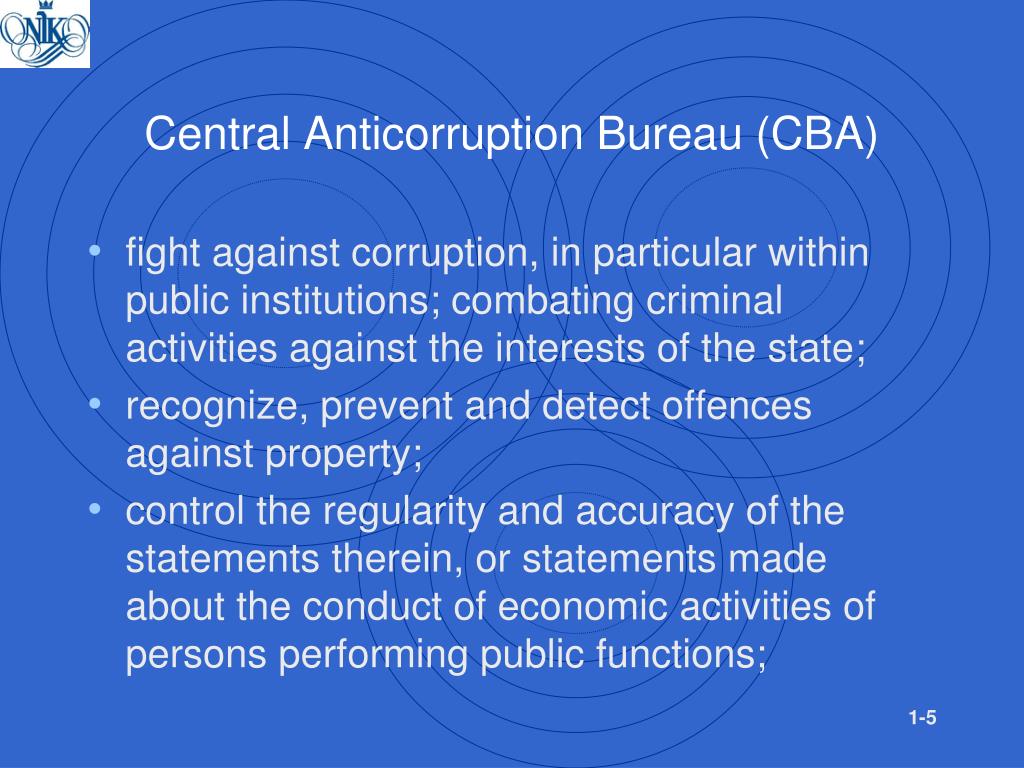 NIK

Central Anticorruption Bureau (CBA)

• fight against corruption, in particular within public institutions; combating criminal activities against the interests of the state;
• recognize, prevent and detect offences against property;
• control the regularity and accuracy of the statements therein, or statements made about the conduct of economic activities of persons performing public functions;

1-5